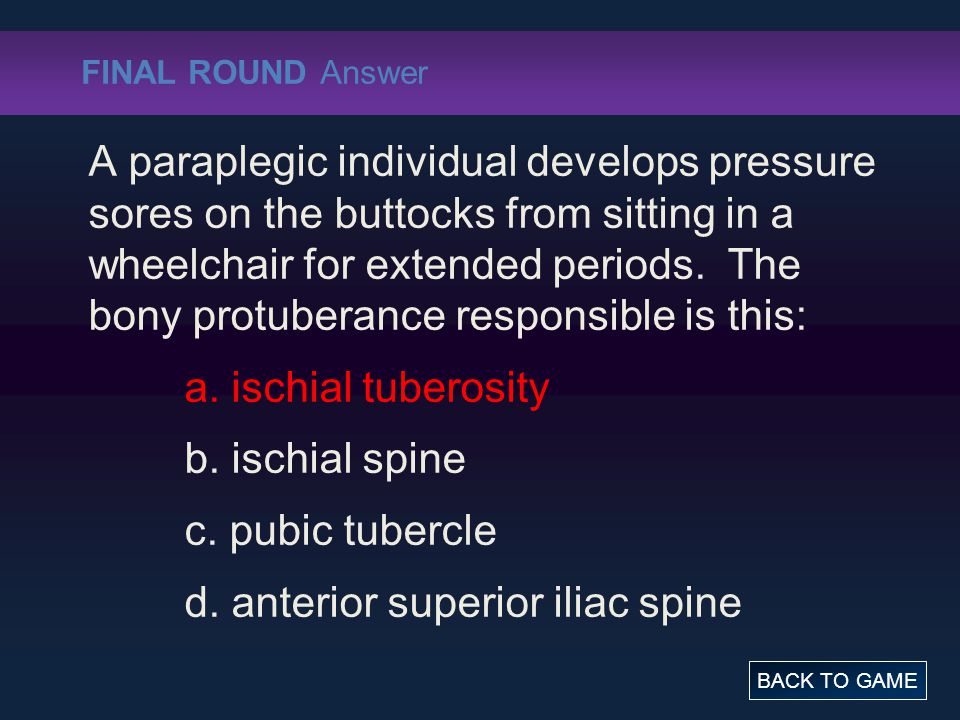 FINAL ROUND Answer

A paraplegic individual develops pressure sores on the buttocks from sitting in a wheelchair for extended periods.  The bony protuberance responsible is this:

a. ischial tuberosity

b. ischial spine

c. pubic tubercle

d. anterior superior iliac spine

BACK TO GAME